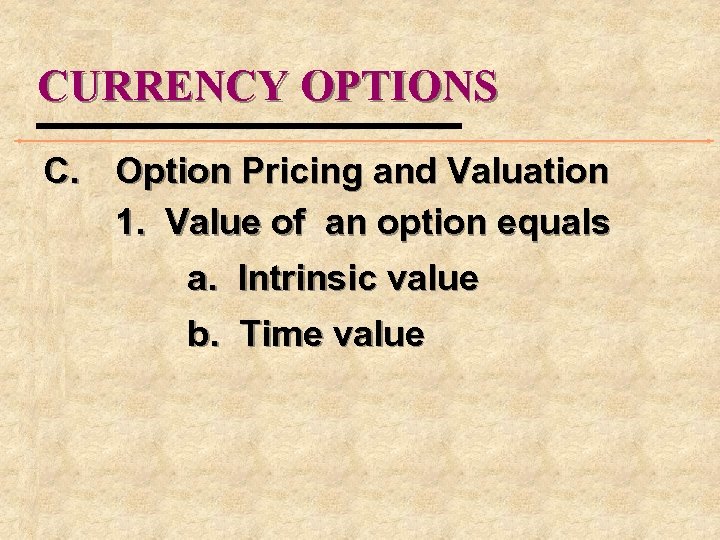 CURRENCY OPTIONS

C. Option Pricing and Valuation

1. Value of an option equals

a. Intrinsic value

b. Time value